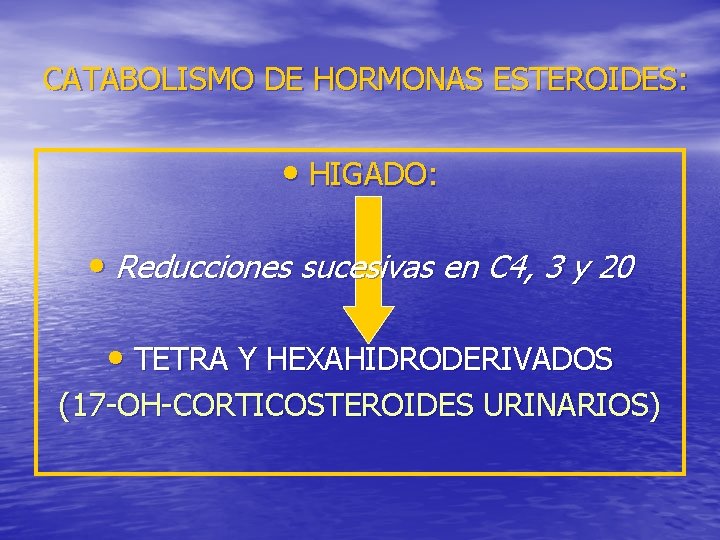 CATABOLISMO DE HORMONAS ESTEROIDES:

• HIGADO:

• Reducciones sucesivas en C4, 3 y 20

• TETRA Y HEXAHIDRODERIVADOS (17-OH-CORTICOSTEROIDES URINARIOS)